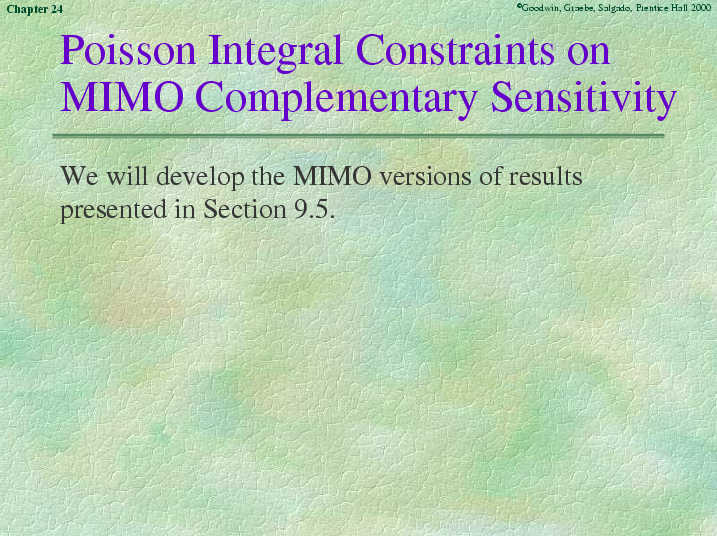 Chapter 24

©Goodwin, Graebe, Salgado, Prentice Hall 2000

Poisson Integral Constraints on MIMO Complementary Sensitivity

We will develop the MIMO versions of results presented in Section 9.5.